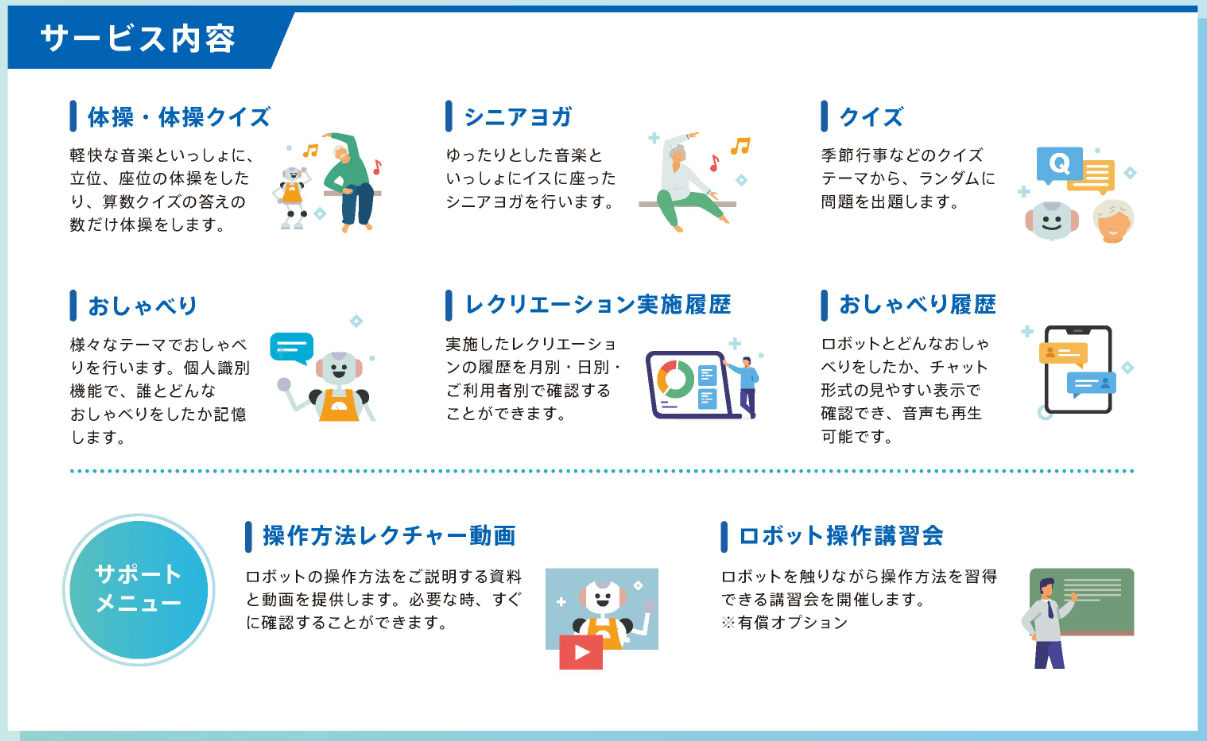 サービス内容

体操・体操クイズ

軽快な音楽といっしょに、立位、座位の体操をしたり、算数クイズの答えの数だけ体操をします。

シニアヨガ

ゆったりとした音楽といっしょにイスに座ったシニアヨガを行います。

クイズ

季節行事などのクイズテーマから、ランダムに問題を出題します。

Q

おしゃべり

様々なテーマでおしゃべりを行います。個人識別機能で、誰とどんなおしゃべりをしたか記憶します。

レクリエーション実施履歴

実施したレクリエーションの履歴を月別・日別・ご利用者別で確認することができます。

おしゃべり履歴

ロボットとどんなおしゃべりをしたか、チャット形式の見やすい表示で確認でき、音声も再生可能です。

サポートメニュー

操作方法レクチャー動画

ロボットの操作方法をご説明する資料と動画を提供します。必要な時、すぐに確認することができます。

ロボット操作講習会

ロボットを触りながら操作方法を習得できる講習会を開催します。
※有償オプション